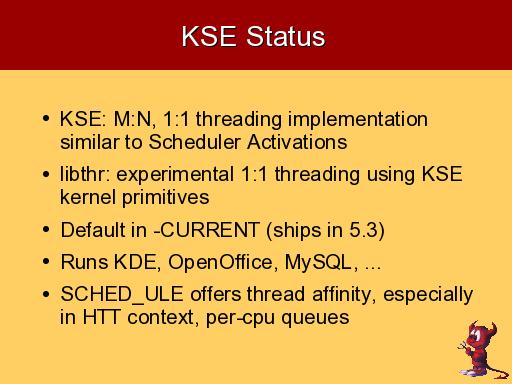 KSE Status

• KSE: M:N, 1:1 threading implementation similar to Scheduler Activations

• libthr: experimental 1:1 threading using KSE kernel primitives

• Default in -CURRENT (ships in 5.3)

• Runs KDE, OpenOffice, MySQL, ...

• SCHED_ULE offers thread affinity, especially in HTT context, per-cpu queues